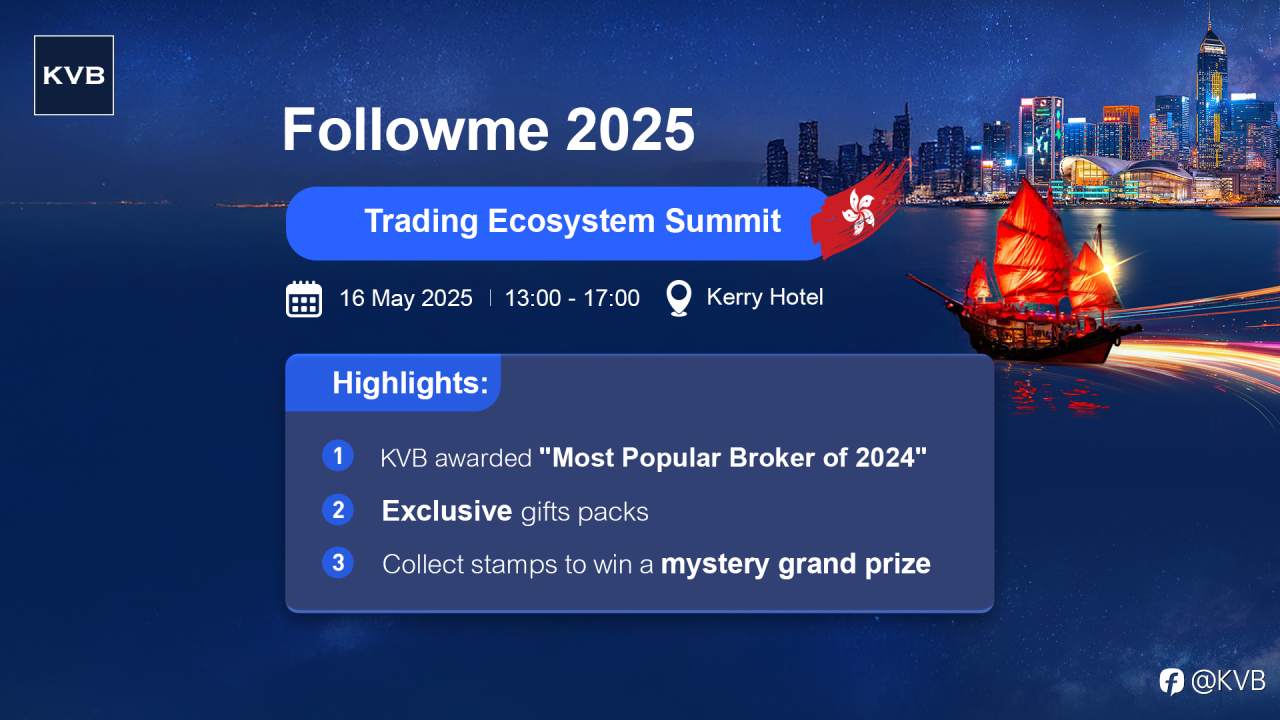 KVB

Followme 2025

Trading Ecosystem Summit

16 May 2025 | 13:00 - 17:00 Kerry Hotel

Highlights:

1 KVB awarded "Most Popular Broker of 2024"

2 Exclusive gifts packs

3 Collect stamps to win a mystery grand prize

@KVB